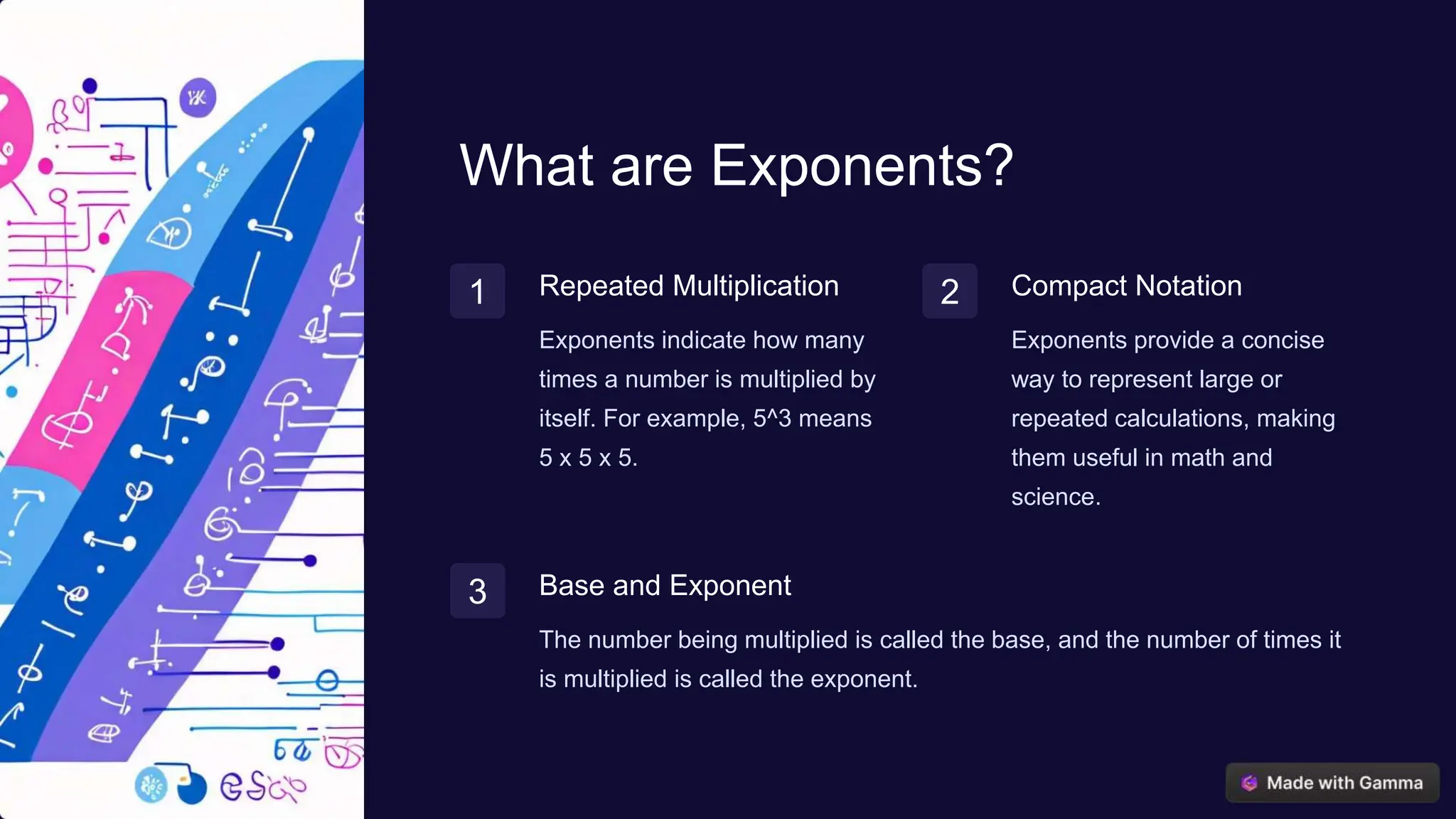 What are Exponents?

1

Repeated Multiplication

Exponents indicate how many times a number is multiplied by itself. For example, 5^3 means 5 x 5 x 5.

2

Compact Notation

Exponents provide a concise way to represent large or repeated calculations, making them useful in math and science.

3

Base and Exponent

The number being multiplied is called the base, and the number of times it is multiplied is called the exponent.

Made with Gamma